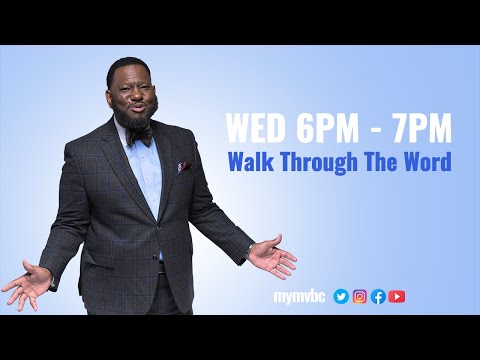 WED 6PM - 7PM
Walk Through The Word

mymvbc